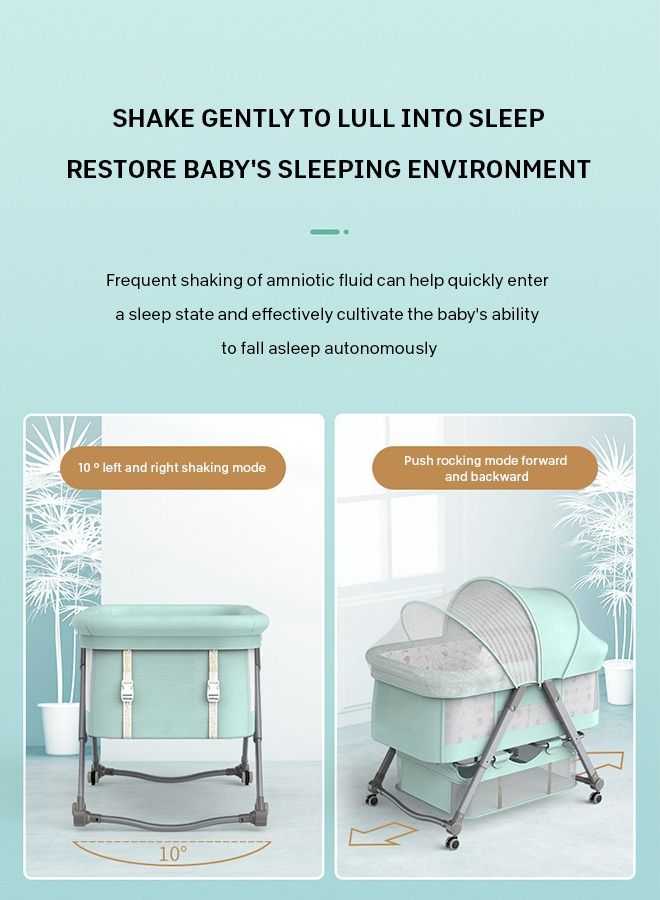 SHAKE GENTLY TO LULL INTO SLEEP

RESTORE BABY'S SLEEPING ENVIRONMENT

Frequent shaking of amniotic fluid can help quickly enter a sleep state and effectively cultivate the baby's ability to fall asleep autonomously

10 ° left and right shaking mode

10°

Push rocking mode forward and backward